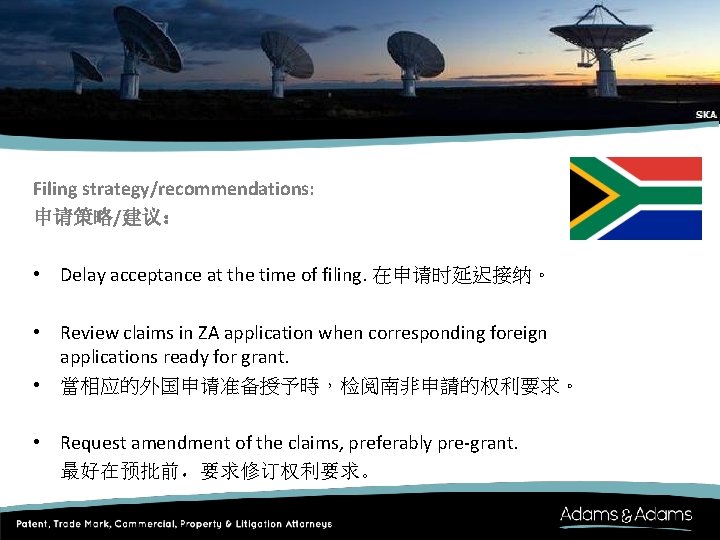 SKA

Filing strategy/recommendations:
申请策略/建议：

• Delay acceptance at the time of filing. 在申请时延迟接纳。

• Review claims in ZA application when corresponding foreign applications ready for grant.
• 當相应的外国申请准备授予時，检阅南非申請的权利要求。

• Request amendment of the claims, preferably pre-grant.
最好在预批前，要求修订权利要求。

Patent, Trade Mark, Commercial, Property & Litigation Attorneys

Adams & Adams